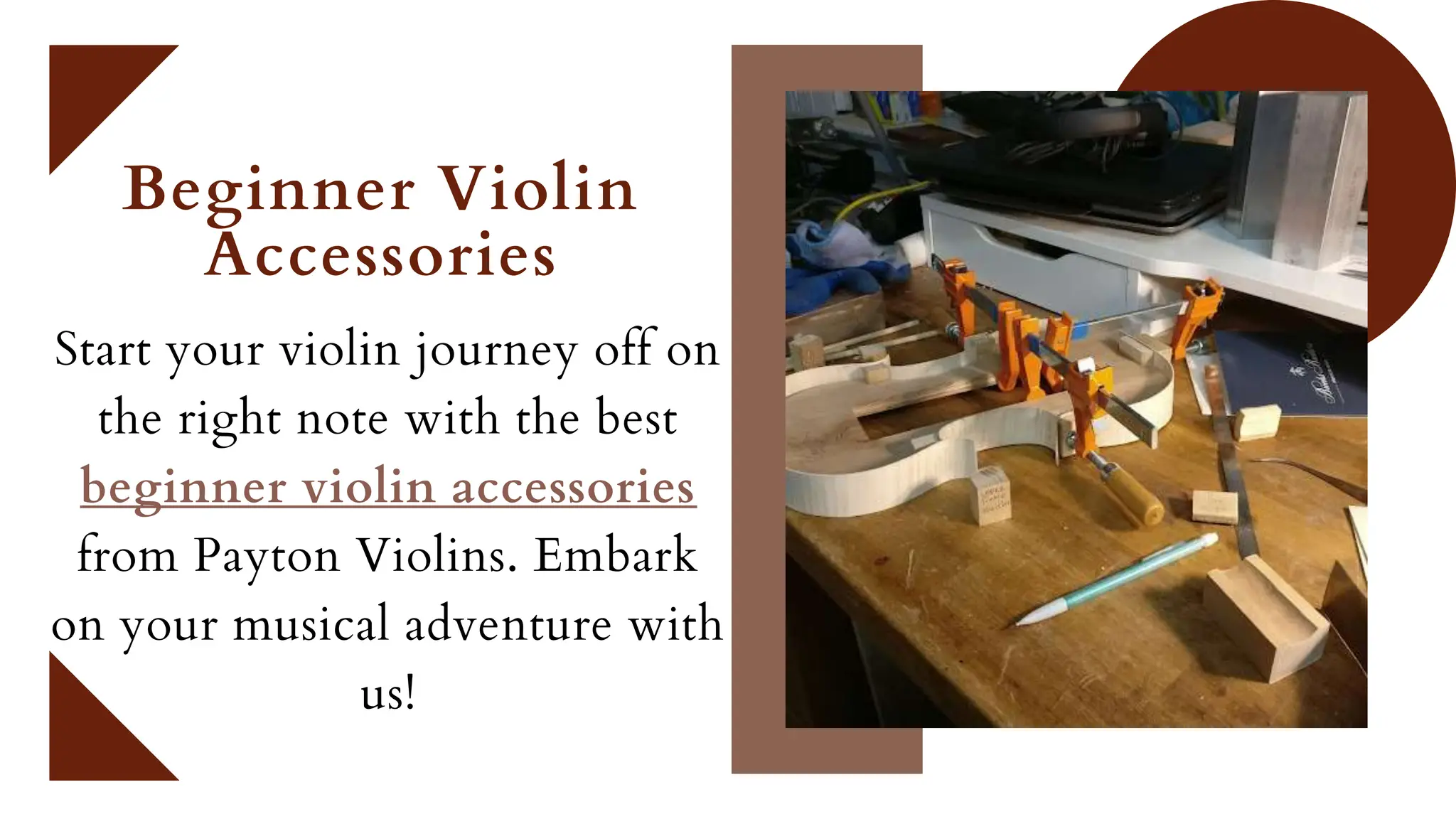 Beginner Violin Accessories

Start your violin journey off on the right note with the best beginner violin accessories from Payton Violins. Embark on your musical adventure with us!